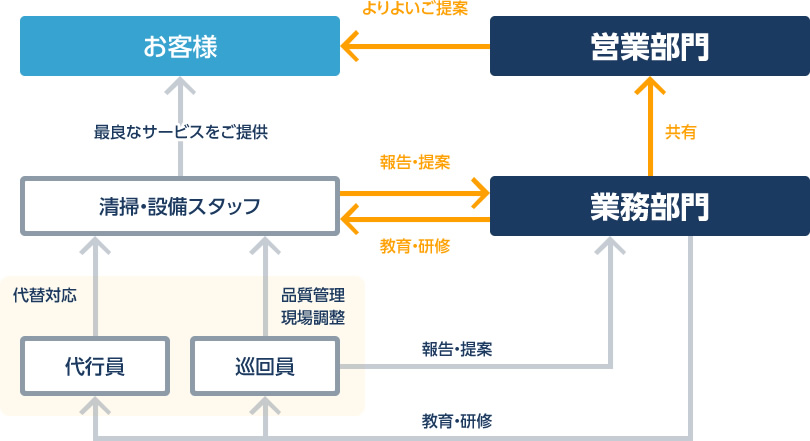 よりよいご提案

お客様

営業部門

最良なサービスをご提供

共有

報告・提案

清掃・設備スタッフ

業務部門

教育・研修

代替対応

品質管理
現場調整

代行員

巡回員

報告・提案

教育・研修